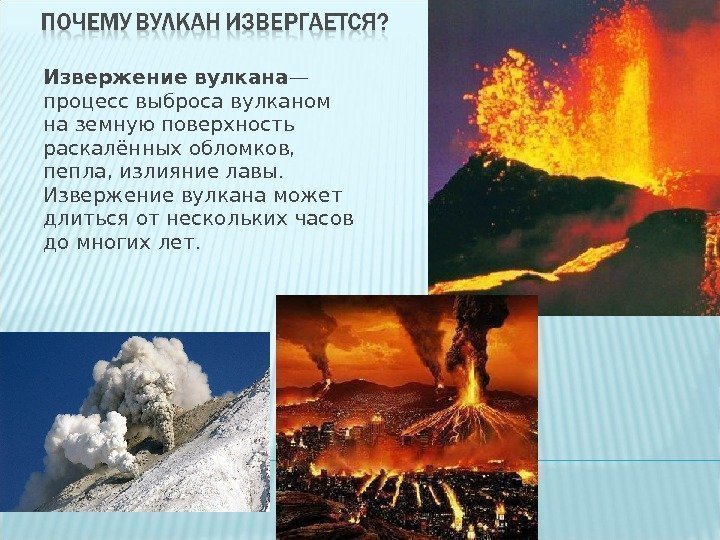 ПОЧЕМУ ВУЛКАН ИЗВЕРГАЕТСЯ?

Извержение вулкана— процесс выброса вулканом на земную поверхность раскалённых обломков, пепла, излияние лавы. Извержение вулкана может длиться от нескольких часов до многих лет.